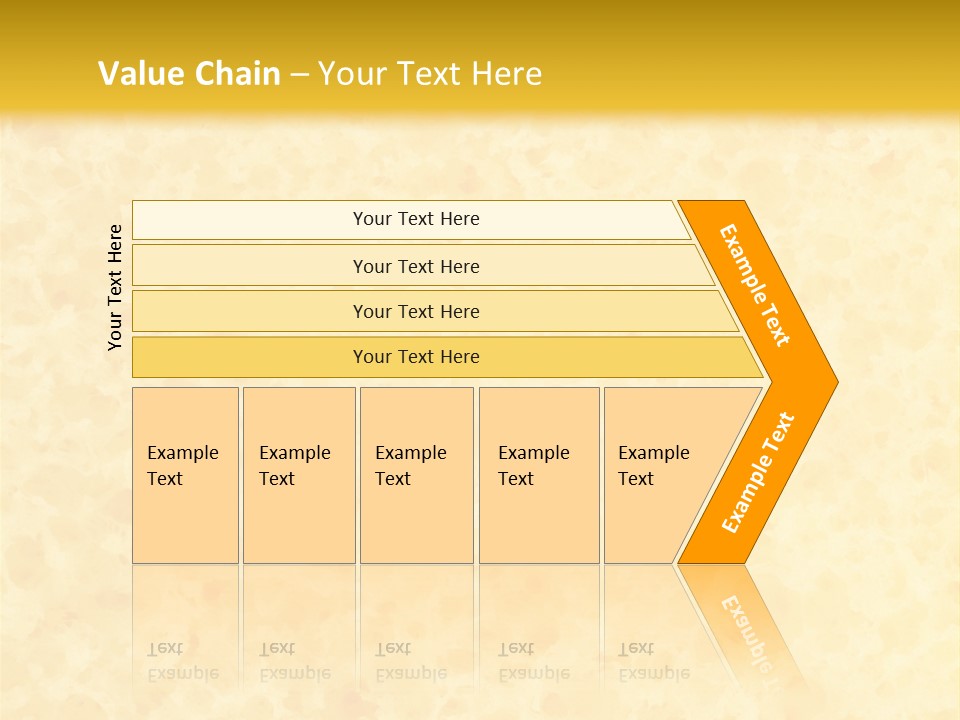 Value Chain – Your Text Here

Your Text Here

Your Text Here

Your Text Here

Your Text Here

Your Text Here

Example Text

Example Text

Example Text

Example Text

Example Text

Example Text

Example Text